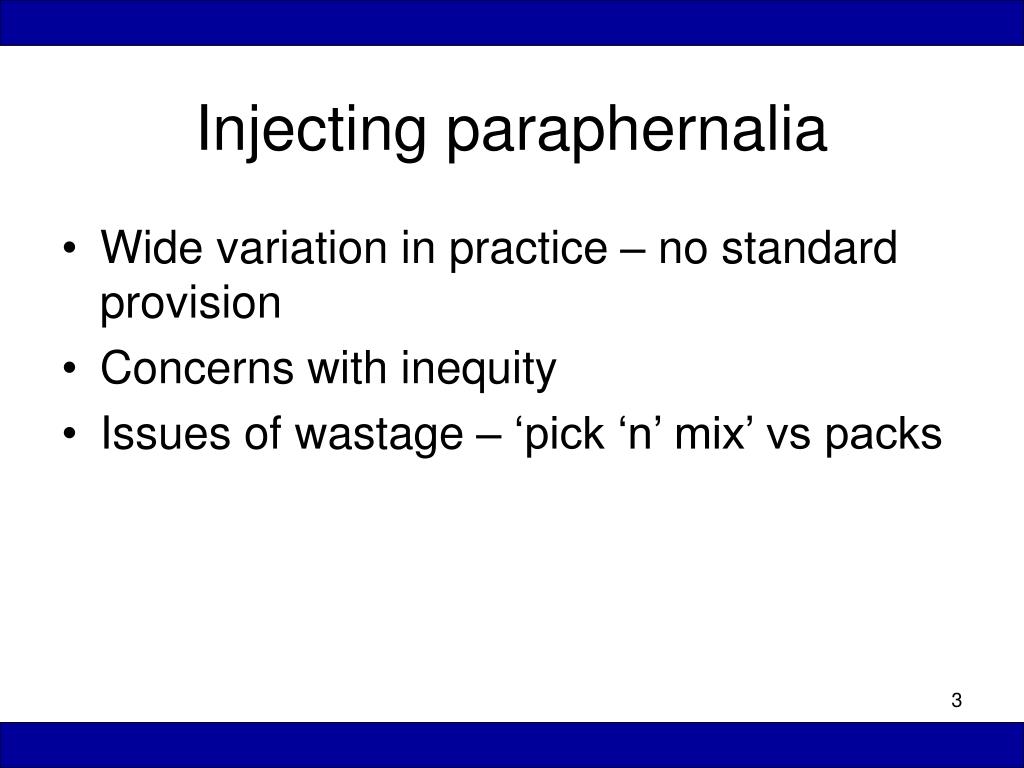 Injecting paraphernalia

• Wide variation in practice – no standard provision
• Concerns with inequity
• Issues of wastage – ‘pick ‘n’ mix’ vs packs

3